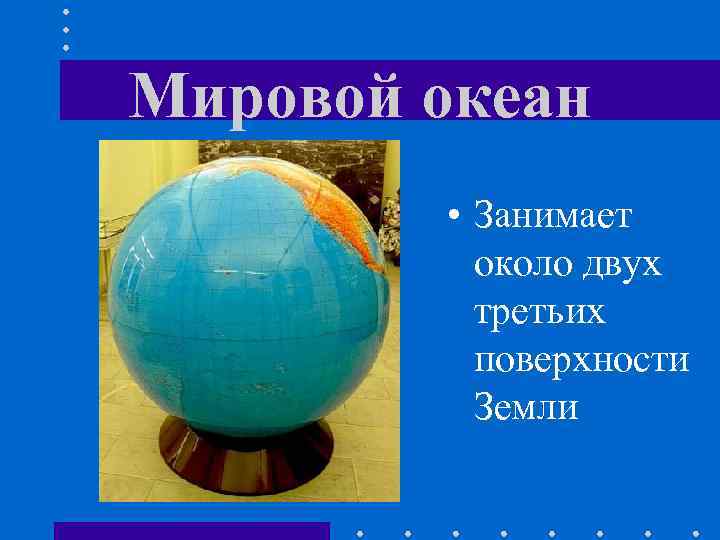 Мировой океан

• Занимает около двух третьих поверхности Земли